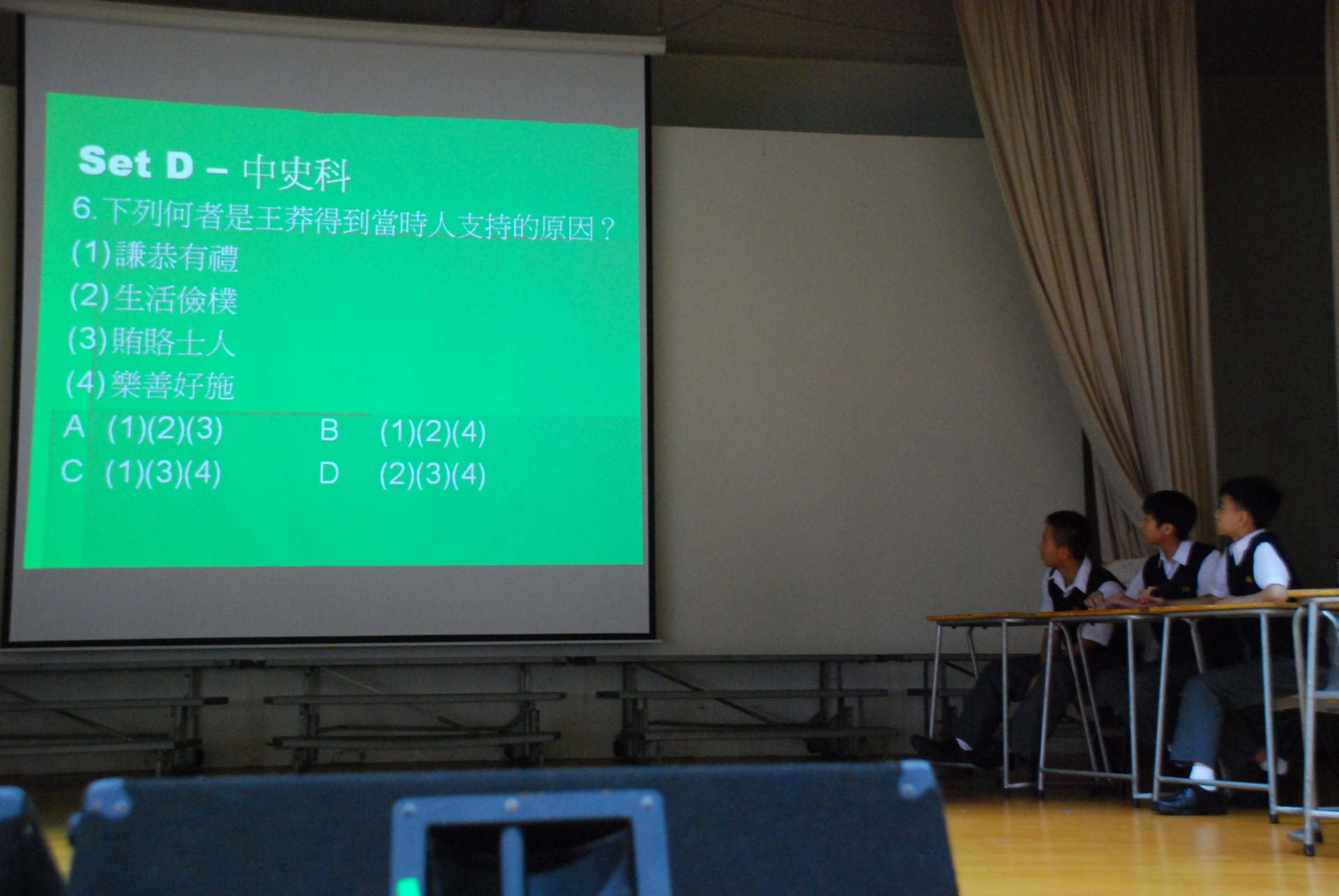 Set D – 中史科

6. 下列何者是王莽得到當時人支持的原因？

(1) 謙恭有禮

(2) 生活儉樸

(3) 賄賂士人

(4) 樂善好施

A (1)(2)(3) B (1)(2)(4)

C (1)(3)(4) D (2)(3)(4)